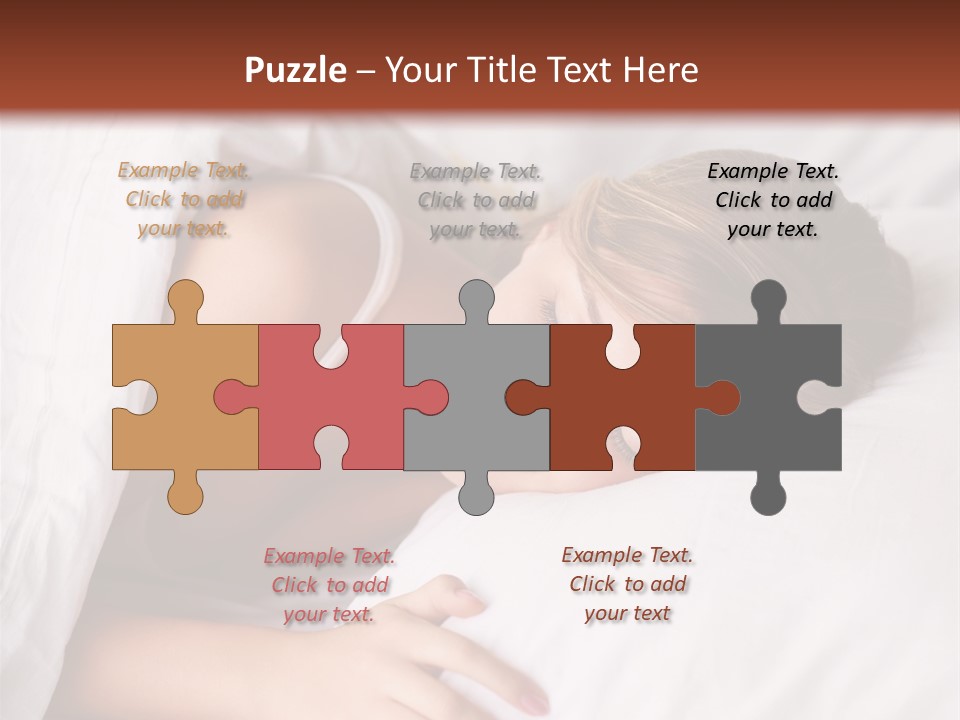 Puzzle – Your Title Text Here

Example Text. Click to add your text.

Example Text. Click to add your text.

Example Text. Click to add your text.

Example Text. Click to add your text.

Example Text. Click to add your text